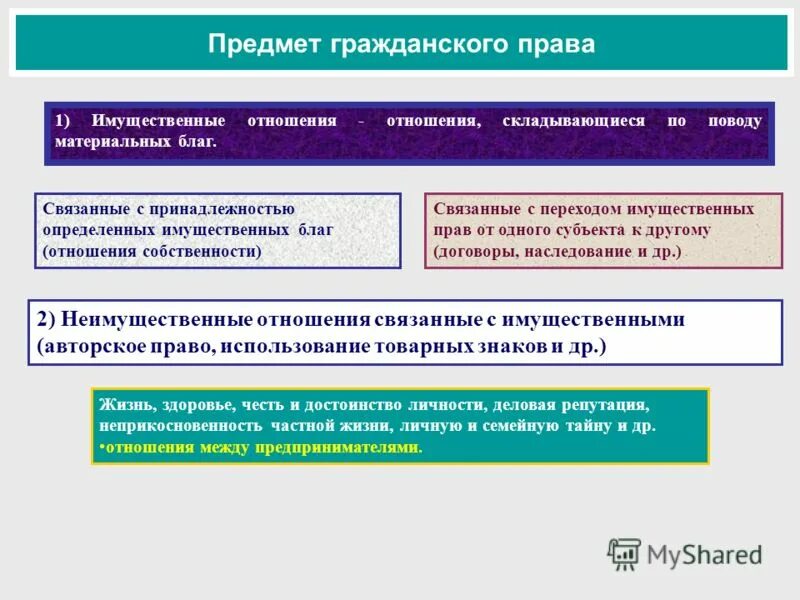 Предмет гражданского права

1) Имущественные отношения - отношения, складывающиеся по поводу материальных благ.

Связанные с принадлежностью определенных имущественных благ (отношения собственности)

Связанные с переходом имущественных прав от одного субъекта к другому (договоры, наследование и др.)

2) Неимущественные отношения связанные с имущественными (авторское право, использование товарных знаков и др.)

Жизнь, здоровье, честь и достоинство личности, деловая репутация, неприкосновенность частной жизни, личную и семейную тайну и др.
•отношения между предпринимателями.

MyShared